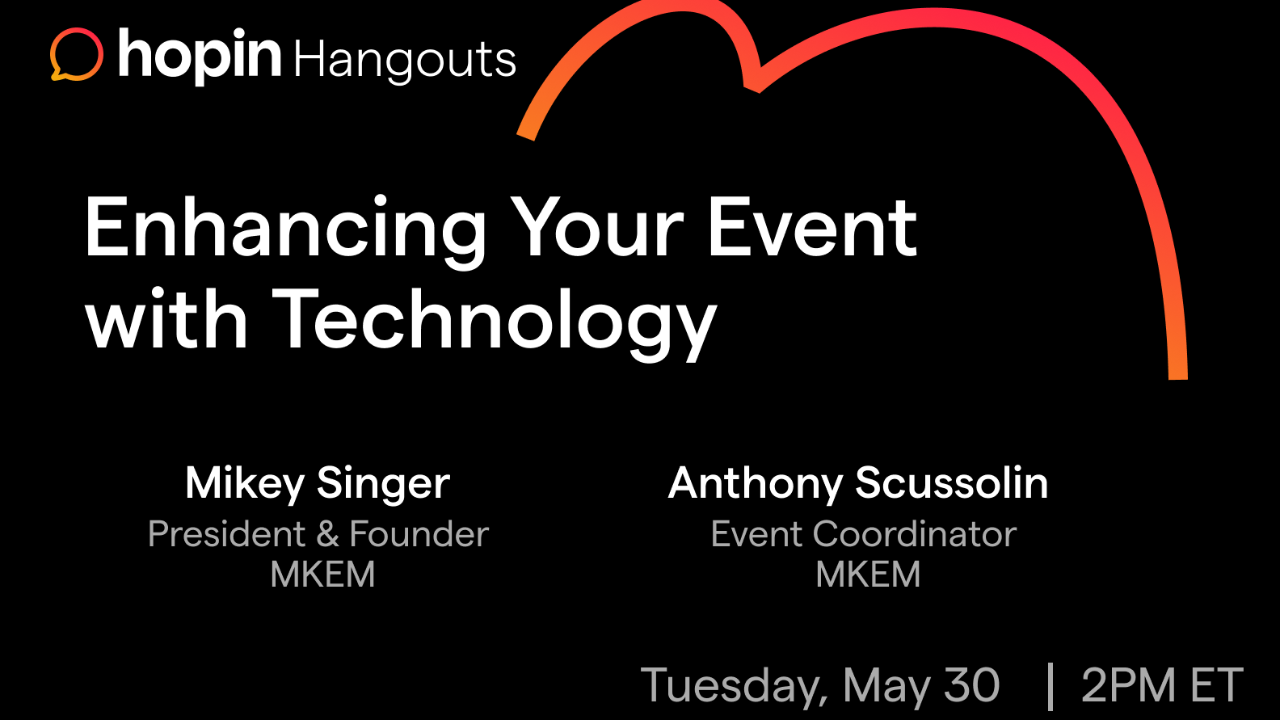 hopin Hangouts

Enhancing Your Event with Technology

Mikey Singer
President & Founder
MKEM

Anthony Scussolin
Event Coordinator
MKEM

Tuesday, May 30 | 2PM ET